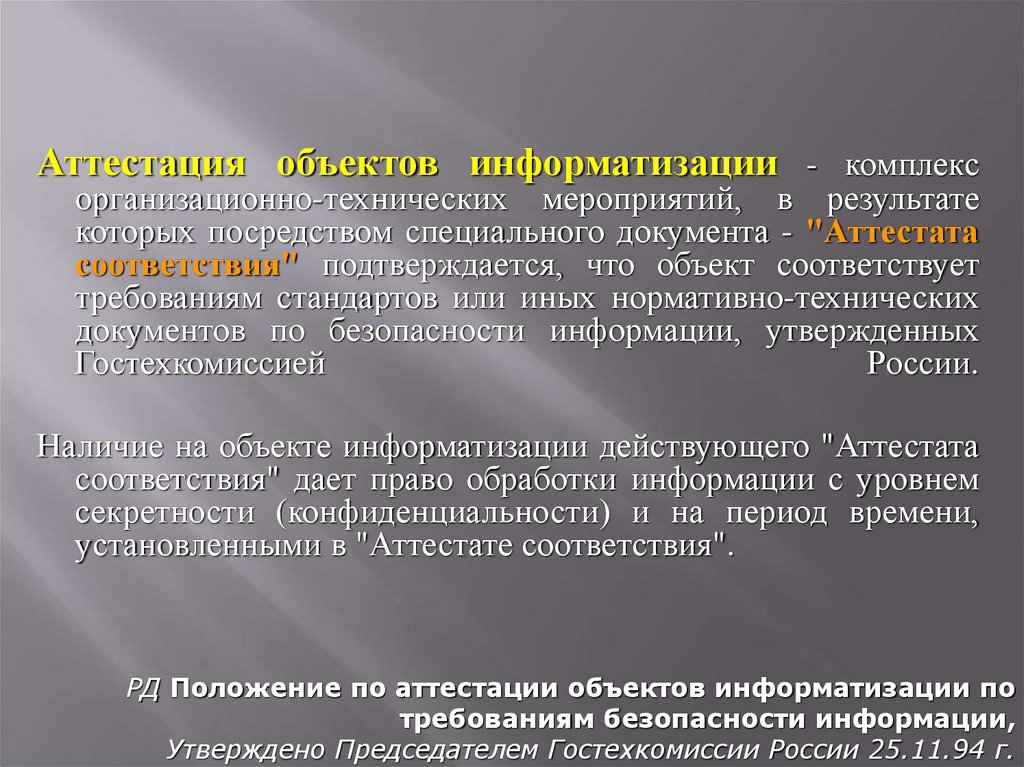 Аттестация объектов информатизации - комплекс организационно-технических мероприятий, в результате которых посредством специального документа - "Аттестата соответствия" подтверждается, что объект соответствует требованиям стандартов или иных нормативно-технических документов по безопасности информации, утвержденных Гостехкомиссией России.

Наличие на объекте информатизации действующего "Аттестата соответствия" дает право обработки информации с уровнем секретности (конфиденциальности) и на период времени, установленными в "Аттестате соответствия".

РД Положение по аттестации объектов информатизации по требованиям безопасности информации, Утверждено Председателем Гостехкомиссии России 25.11.94 г.